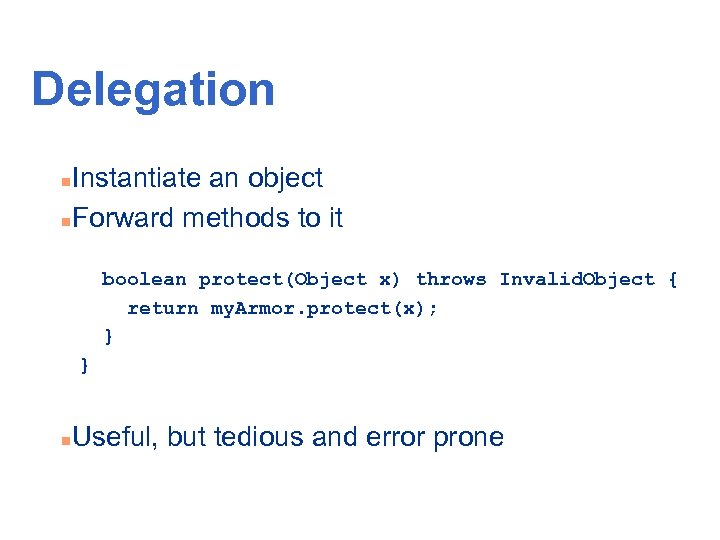 Delegation

Instantiate an object
Forward methods to it

boolean protect(Object x) throws InvalidObject {
  return myArmor.protect(x);
 }
}

Useful, but tedious and error prone